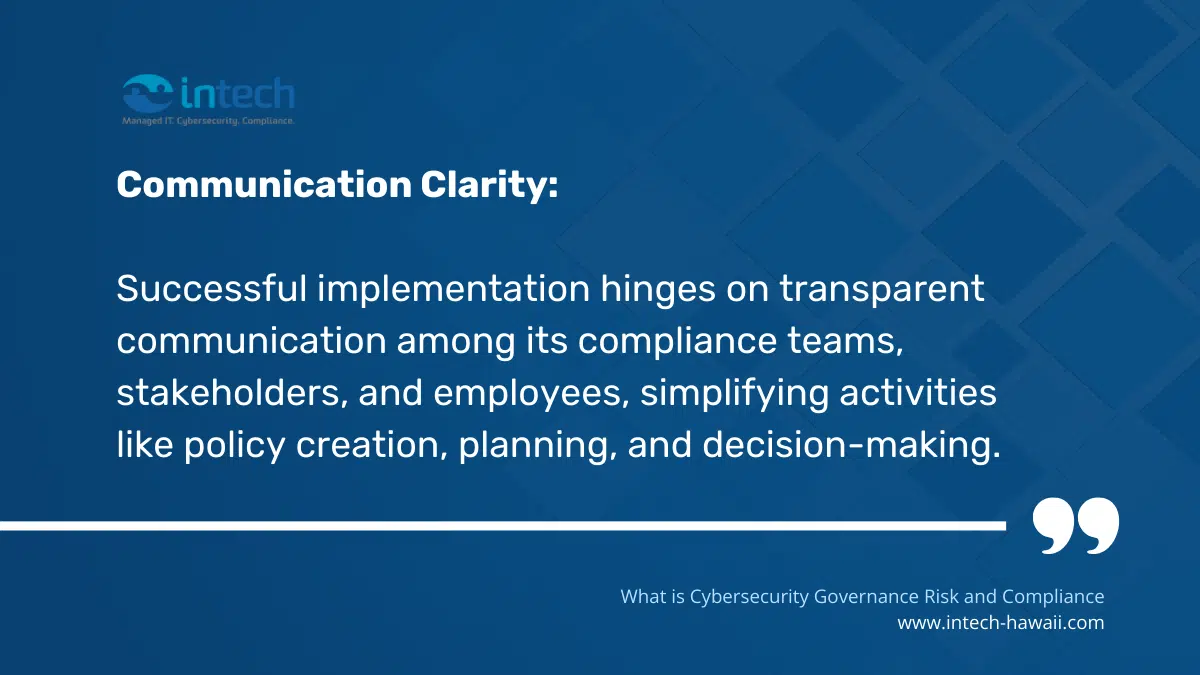 intech
Managed IT. Cybersecurity. Compliance.

Communication Clarity:

Successful implementation hinges on transparent communication among its compliance teams, stakeholders, and employees, simplifying activities like policy creation, planning, and decision-making.

What is Cybersecurity Governance Risk and Compliance
www.intech-hawaii.com